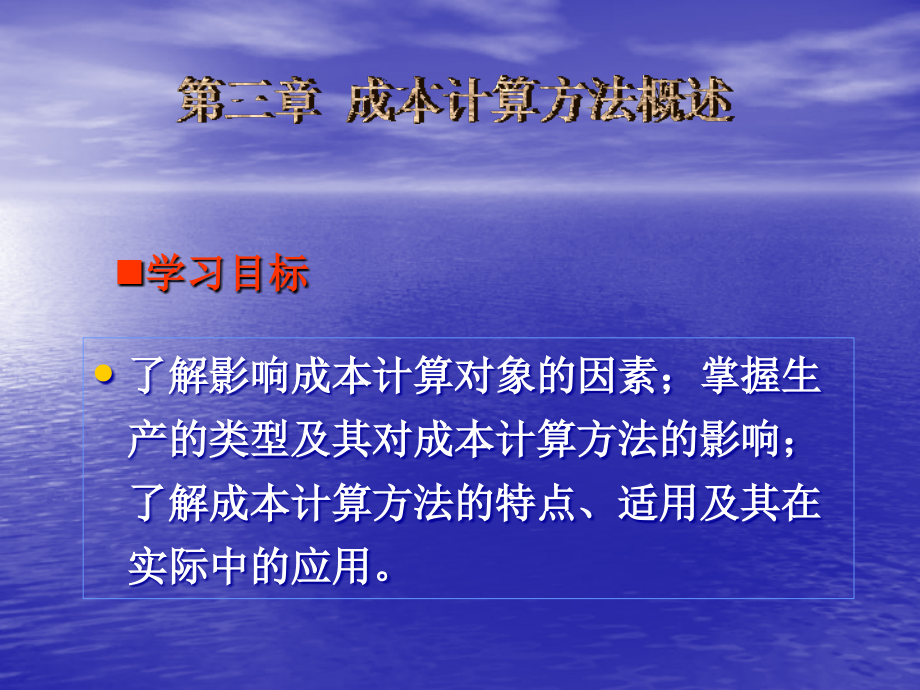 第三章 成本计算方法概述

■学习目标

• 了解影响成本计算对象的因素；掌握生产的类型及其对成本计算方法的影响；了解成本计算方法的特点、适用及其在实际中的应用。